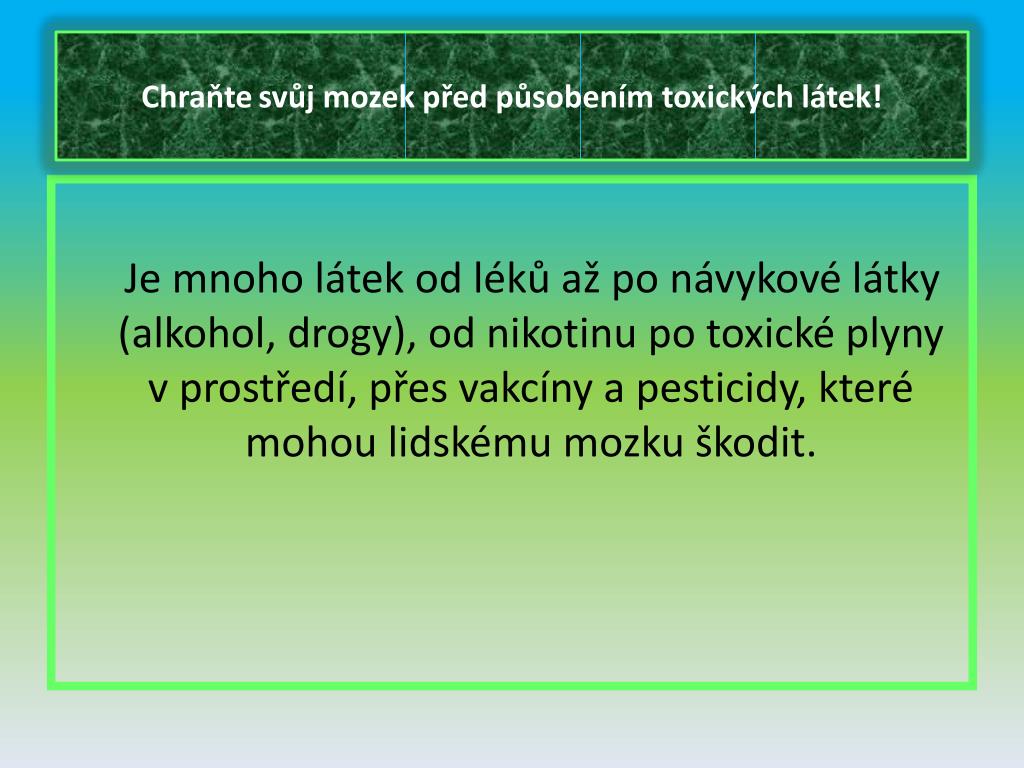 Chraňte svůj mozek před působením toxických látek!

Je mnoho látek od léků až po návykové látky (alkohol, drogy), od nikotinu po toxické plyny v prostředí, přes vakcíny a pesticidy, které mohou lidskému mozku škodit.